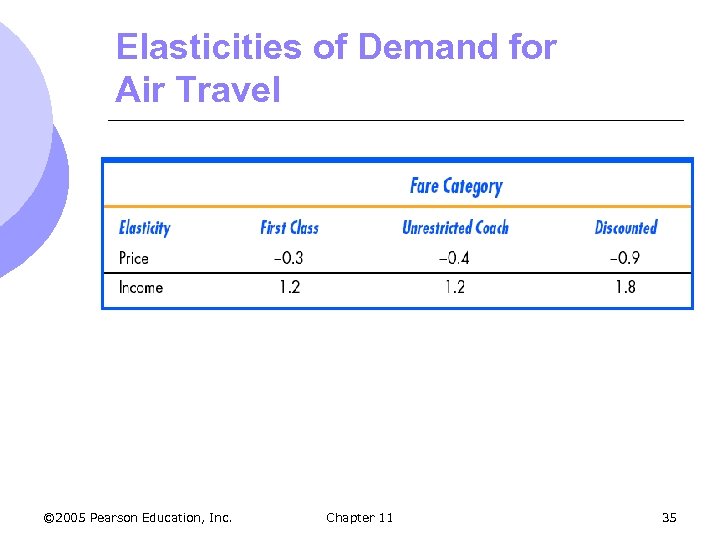 Elasticities of Demand for Air Travel

| | Fare Category | | |
|---|---|---|---|
| Elasticity | First Class | Unrestricted Coach | Discounted |
| Price | −0.3 | −0.4 | −0.9 |
| Income | 1.2 | 1.2 | 1.8 |

©2005 Pearson Education, Inc. Chapter 11 35